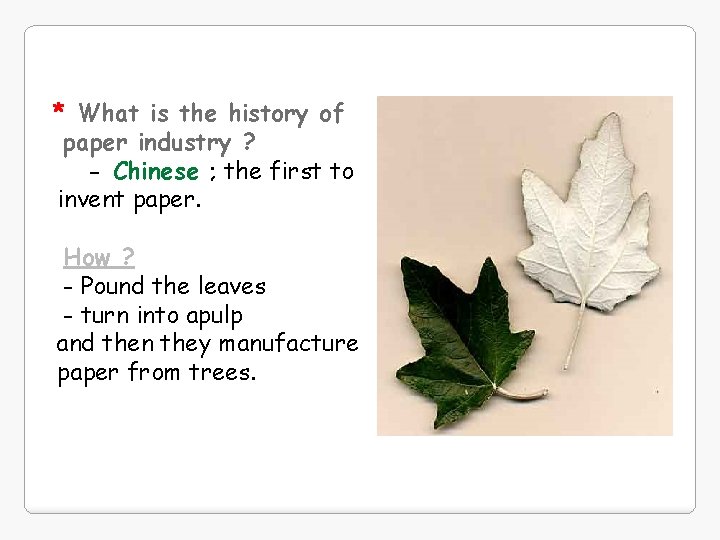 * What is the history of paper industry ?
- Chinese ; the first to invent paper.

How ?
- Pound the leaves
- turn into apulp
and then they manufacture paper from trees.